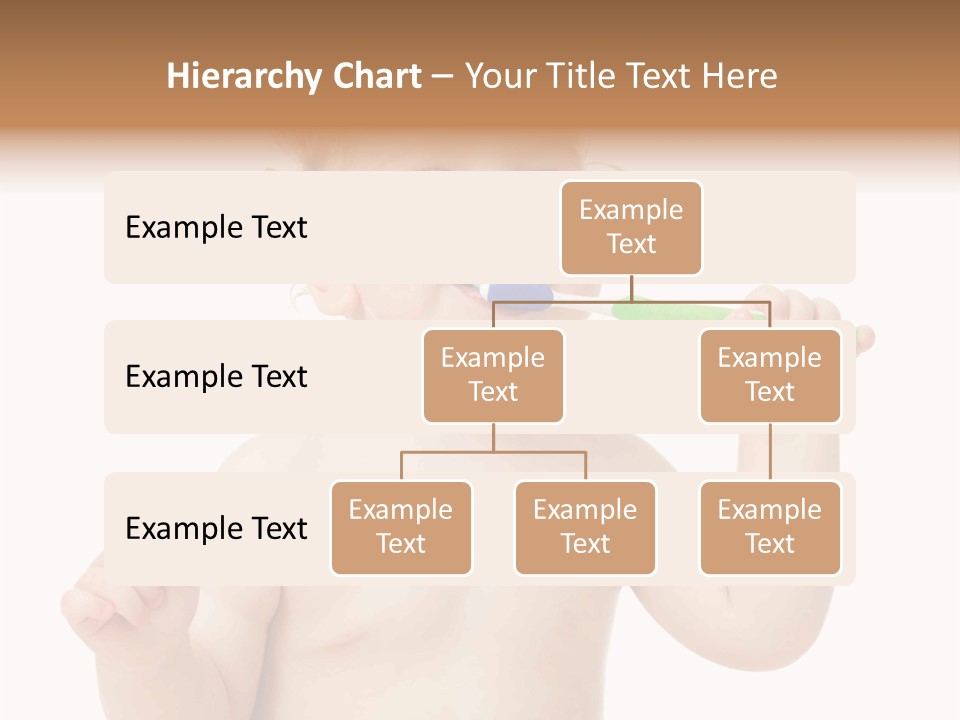 Hierarchy Chart – Your Title Text Here

Example Text

Example Text

Example Text

Example Text

Example Text

Example Text

Example Text

Example Text

Example Text